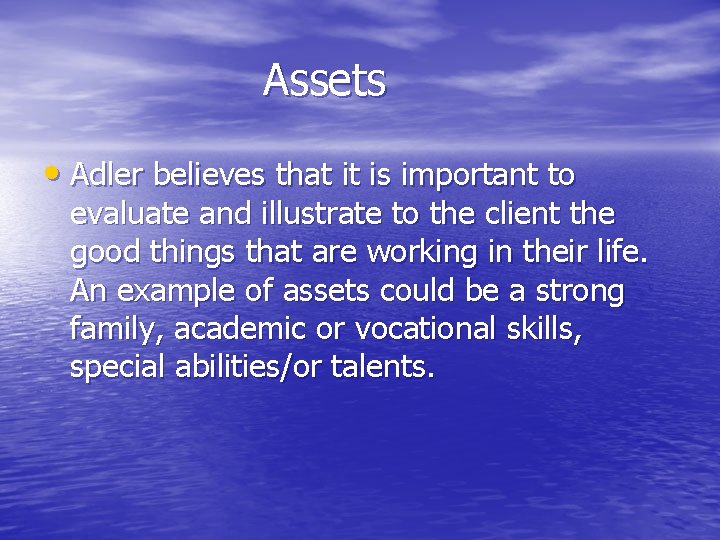 Assets

• Adler believes that it is important to evaluate and illustrate to the client the good things that are working in their life. An example of assets could be a strong family, academic or vocational skills, special abilities/or talents.